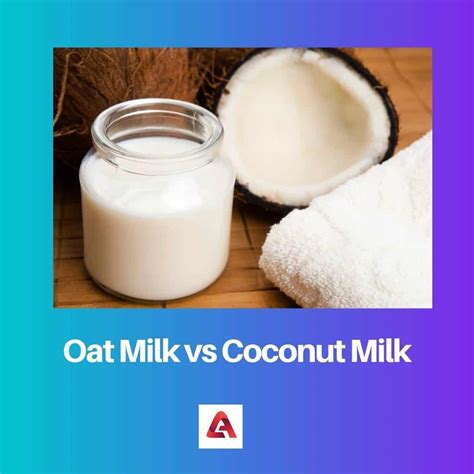 Oat Milk vs Coconut Milk